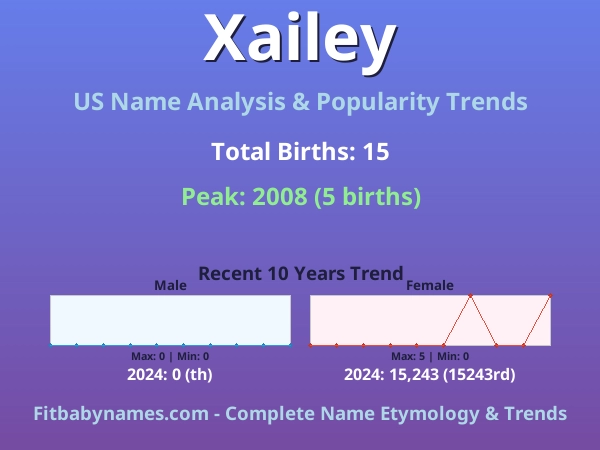 Xailey

US Name Analysis & Popularity Trends

Total Births: 15

Peak: 2008 (5 births)

Recent 10 Years Trend

Male

Max: 0 | Min: 0

2024: 0 (th)

Female

Max: 5 | Min: 0

2024: 15,243 (15243rd)

Fitbabynames.com - Complete Name Etymology & Trends